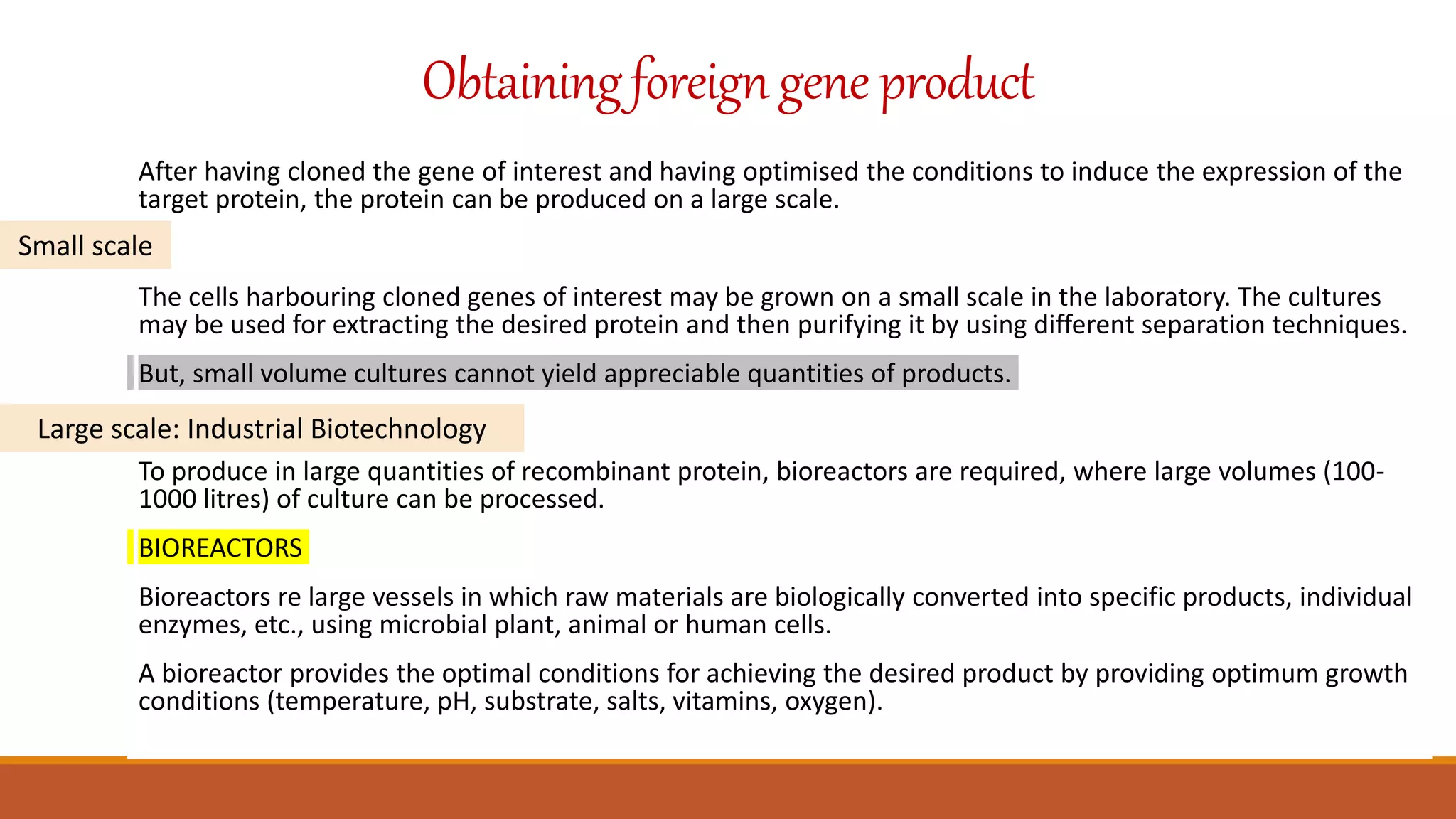 Obtaining foreign gene product

After having cloned the gene of interest and having optimised the conditions to induce the expression of the target protein, the protein can be produced on a large scale.

Small scale

The cells harbouring cloned genes of interest may be grown on a small scale in the laboratory. The cultures may be used for extracting the desired protein and then purifying it by using different separation techniques.

But, small volume cultures cannot yield appreciable quantities of products.

Large scale: Industrial Biotechnology

To produce in large quantities of recombinant protein, bioreactors are required, where large volumes (100-1000 litres) of culture can be processed.

BIOREACTORS

Bioreactors re large vessels in which raw materials are biologically converted into specific products, individual enzymes, etc., using microbial plant, animal or human cells.

A bioreactor provides the optimal conditions for achieving the desired product by providing optimum growth conditions (temperature, pH, substrate, salts, vitamins, oxygen).